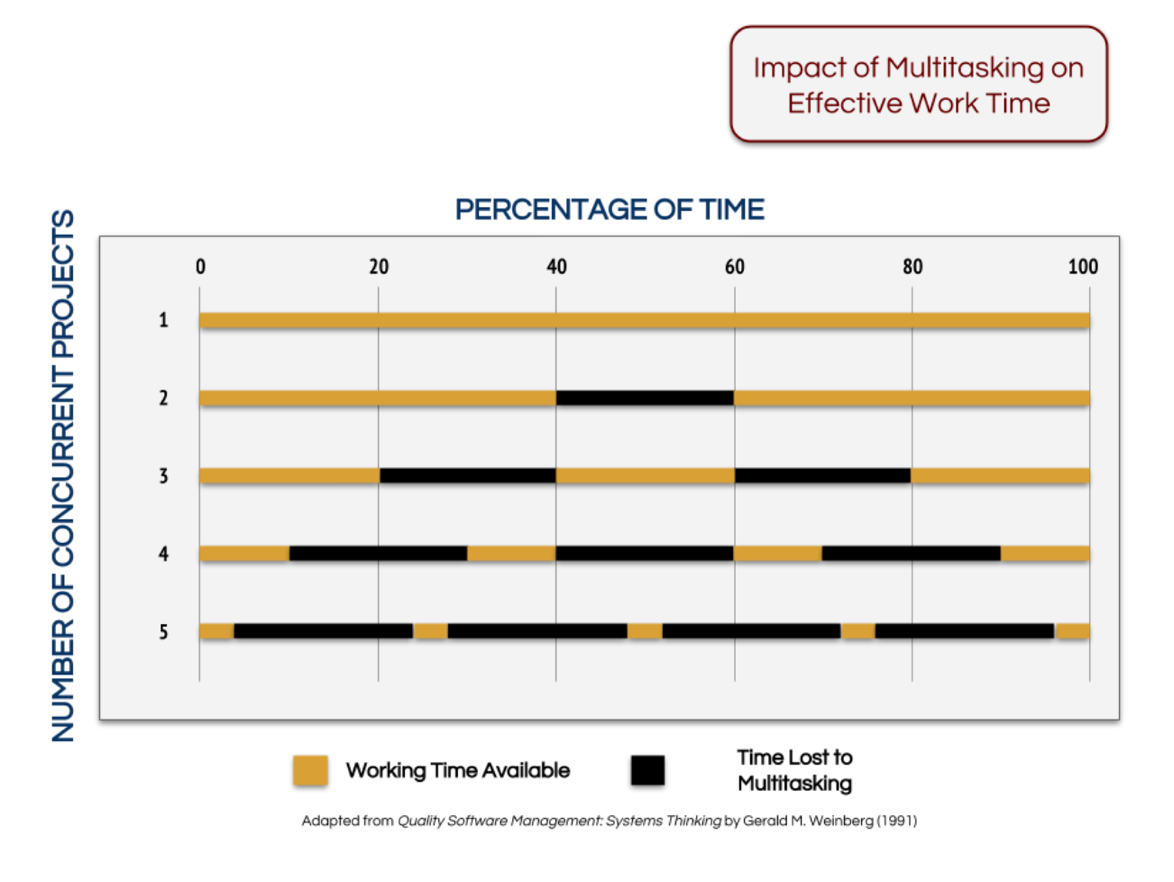 Impact of Multitasking on Effective Work Time

PERCENTAGE OF TIME

NUMBER OF CONCURRENT PROJECTS

0
20
40
60
80
100

1
2
3
4
5

Working Time Available

Time Lost to Multitasking

Adapted from Quality Software Management: Systems Thinking by Gerald M. Weinberg (1991)